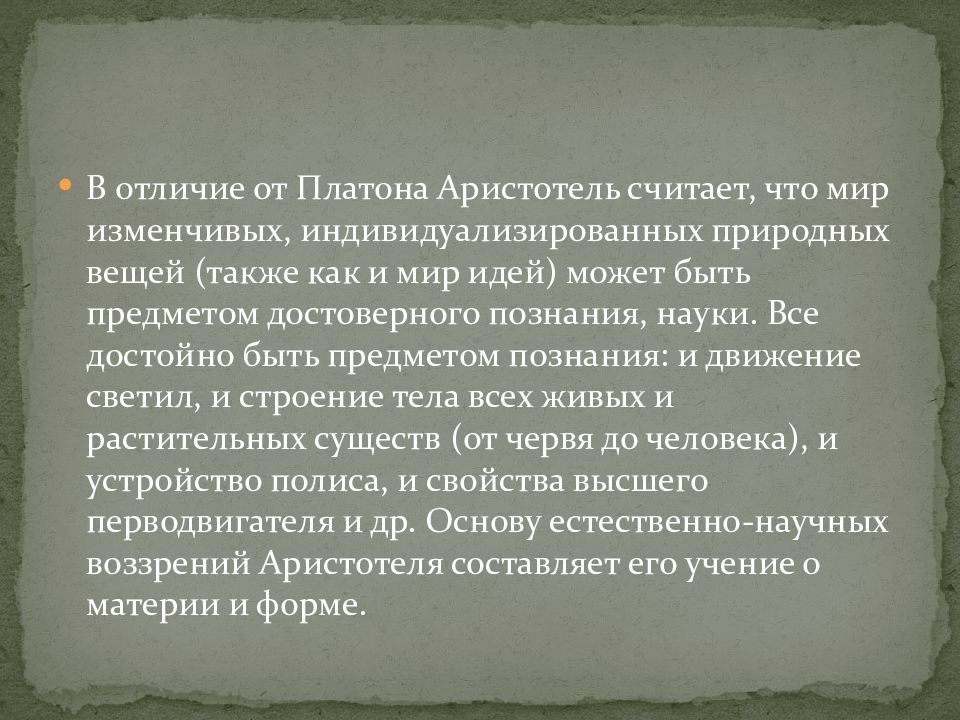 • В отличие от Платона Аристотель считает, что мир изменчивых, индивидуализированных природных вещей (также как и мир идей) может быть предметом достоверного познания, науки. Все достойно быть предметом познания: и движение светил, и строение тела всех живых и растительных существ (от червя до человека), и устройство полиса, и свойства высшего перводвигателя и др. Основу естественно-научных воззрений Аристотеля составляет его учение о материи и форме.